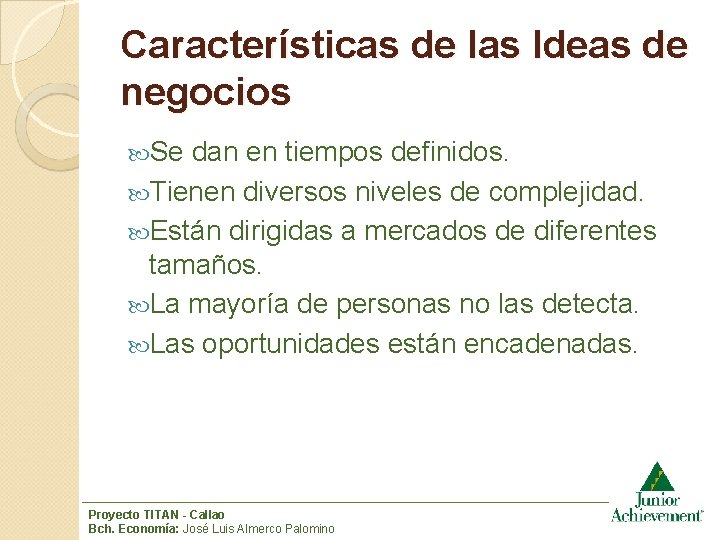 Características de las Ideas de negocios

Se dan en tiempos definidos.

Tienen diversos niveles de complejidad.

Están dirigidas a mercados de diferentes tamaños.

La mayoría de personas no las detecta.

Las oportunidades están encadenadas.

Proyecto TITAN - Callao
Bch. Economía: José Luis Almerco Palomino

Junior Achievement